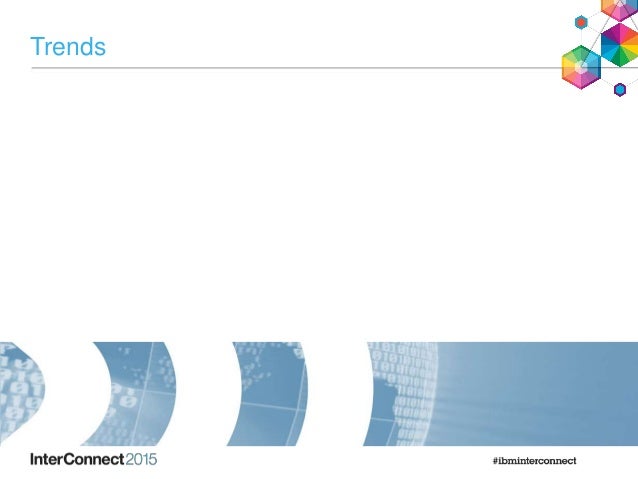 Trends

InterConnect2015

#ibminterconnect